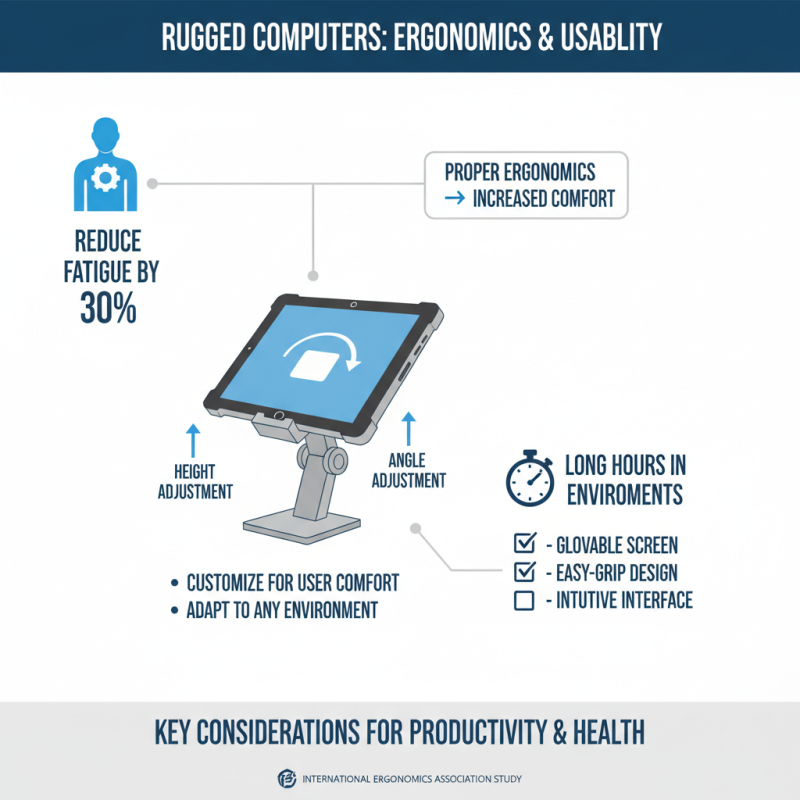 RUGGED COMPUTERS: ERGONOMICS & USABLITY

REDUCE FATIGUE BY 30%

PROPER ERGONOMICS → INCREASED COMFORT

HEIGHT ADJUSTMENT

ANGLE ADJUSTMENT

LONG HOURS IN ENVIROMENTS

☑ - GLOVABLE SCREEN
☑ - EASY-GRIP DESIGN
☐ - INTUTIVE INTERFACE

• CUSTOMIZE FOR USER COMFORT
• ADAPT TO ANY ENVIRONMENT

KEY CONSIDERATIONS FOR PRODUCTIVITY & HEALTH

INTERNATIONAL ERGONOMICS ASSOCIATION STUDY